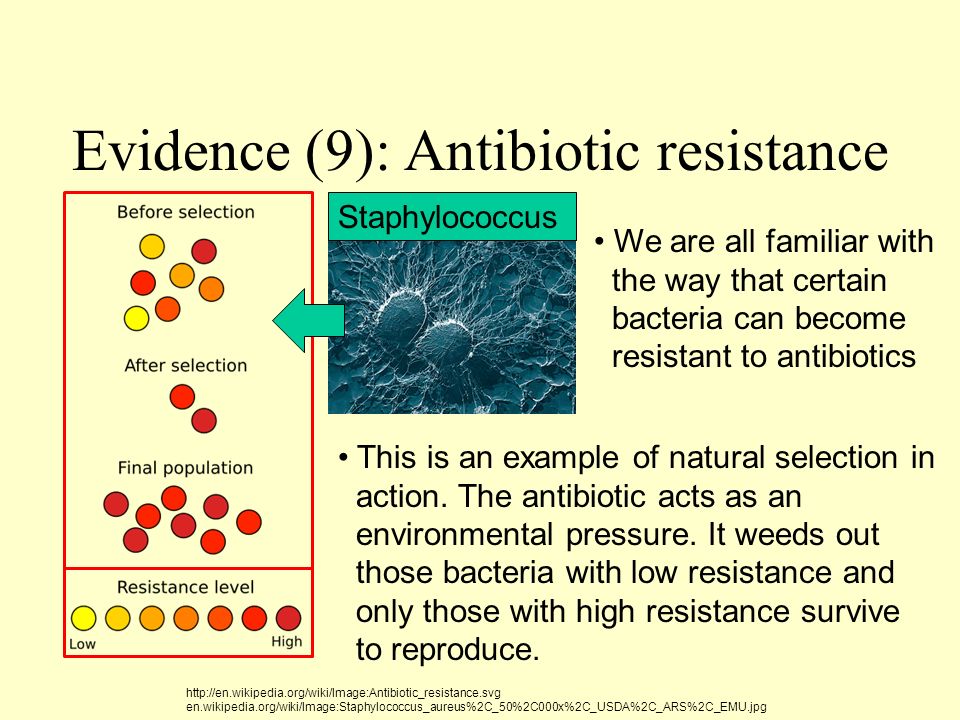 Evidence (9): Antibiotic resistance

Before selection

After selection

Final population

Resistance level

Low

High

Staphylococcus

• We are all familiar with the way that certain bacteria can become resistant to antibiotics

• This is an example of natural selection in action. The antibiotic acts as an environmental pressure. It weeds out those bacteria with low resistance and only those with high resistance survive to reproduce.

http://en.wikipedia.org/wiki/Image:Antibiotic_resistance.svg
en.wikipedia.org/wiki/Image:Staphylococcus_aureus%2C_50%2C000x%2C_USDA%2C_ARS%2C_EMU.jpg